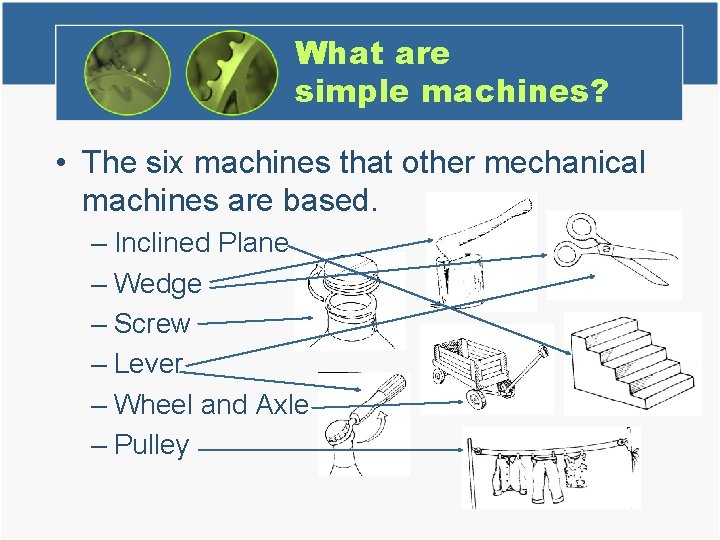 What are simple machines?

• The six machines that other mechanical machines are based.
– Inclined Plane
– Wedge
– Screw
– Lever
– Wheel and Axle
– Pulley